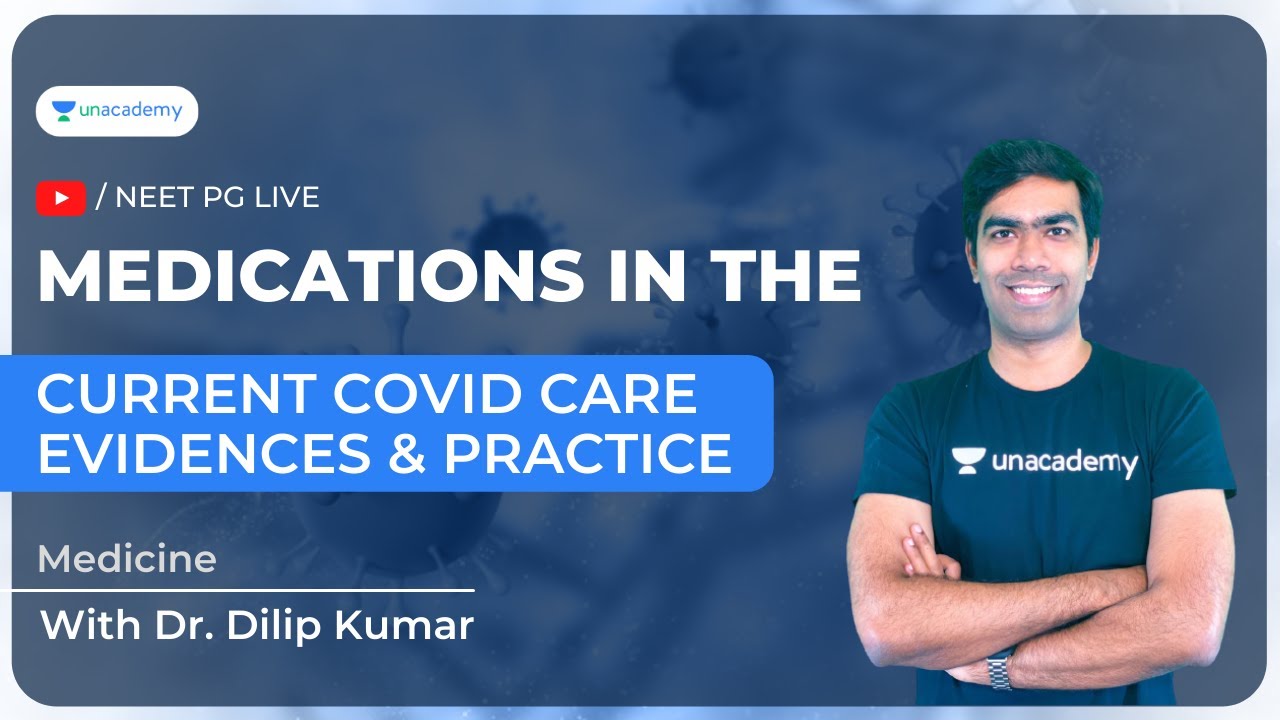 unacademy

/ NEET PG LIVE

MEDICATIONS IN THE

CURRENT COVID CARE EVIDENCES & PRACTICE

Medicine

With Dr. Dilip Kumar

unacademy